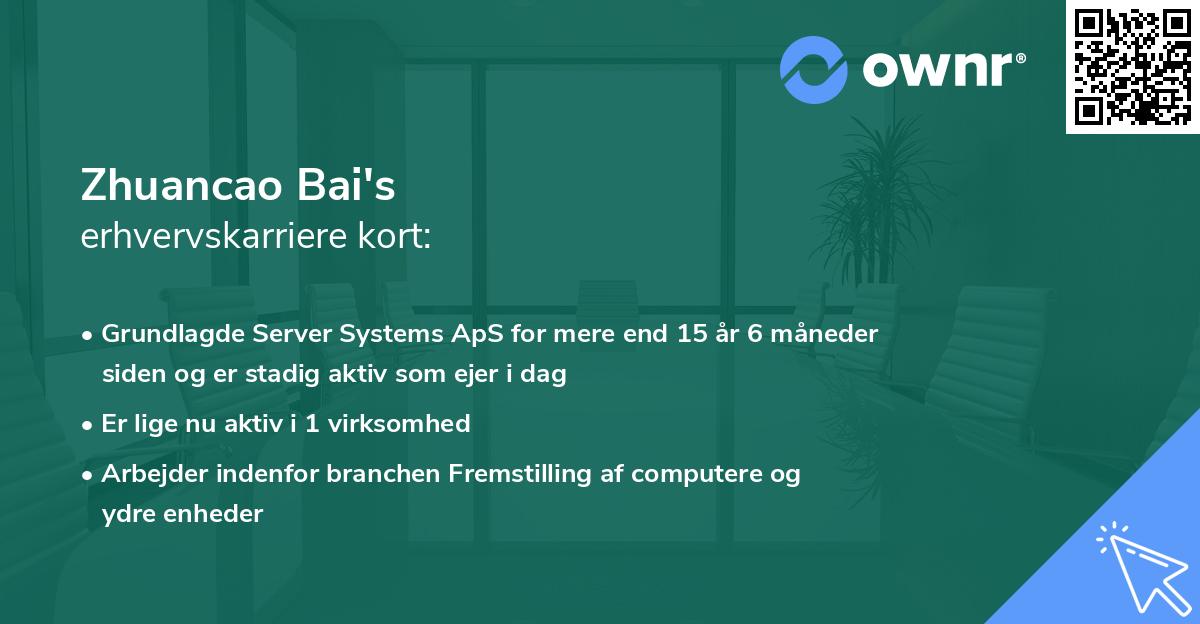 ownr®

Zhuancao Bai's
erhvervskarriere kort:

• Grundlagde Server Systems ApS for mere end 15 år 6 måneder siden og er stadig aktiv som ejer i dag
• Er lige nu aktiv i 1 virksomhed
• Arbejder indenfor branchen Fremstilling af computere og ydre enheder